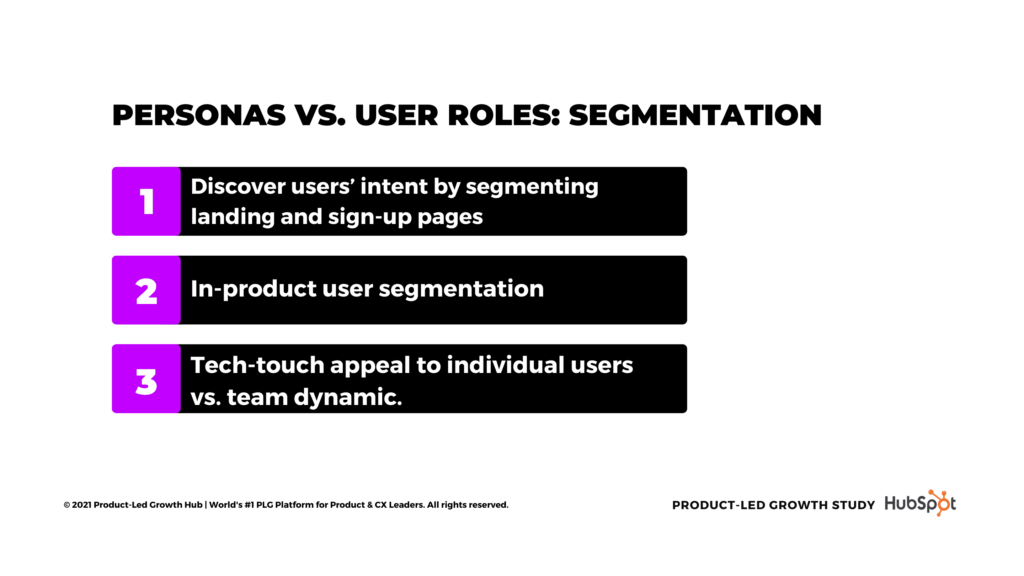 PERSONAS VS. USER ROLES: SEGMENTATION

1 Discover users' intent by segmenting landing and sign-up pages

2 In-product user segmentation

3 Tech-touch appeal to individual users vs. team dynamic.

© 2021 Product-Led Growth Hub | World's #1 PLG Platform for Product & CX Leaders. All rights reserved.

PRODUCT-LED GROWTH STUDY HubSpot